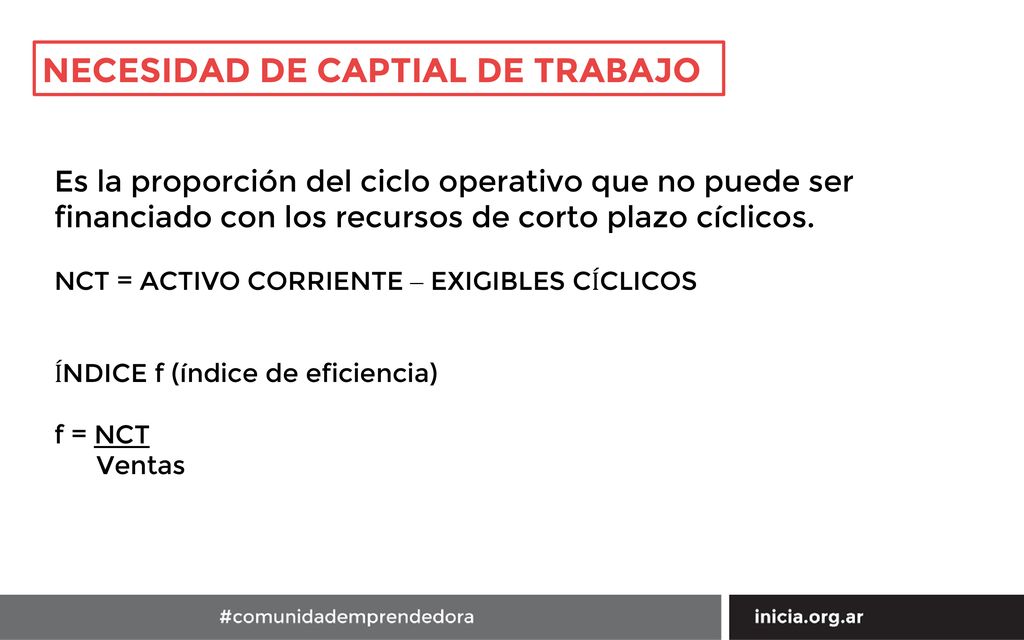 NECESIDAD DE CAPTIAL DE TRABAJO

Es la proporción del ciclo operativo que no puede ser financiado con los recursos de corto plazo cíclicos.

NCT = ACTIVO CORRIENTE – EXIGIBLES CÍCLICOS

ÍNDICE f (índice de eficiencia)

$f = \frac{NCT}{Ventas}$

#comunidademprendedora

inicia.org.ar